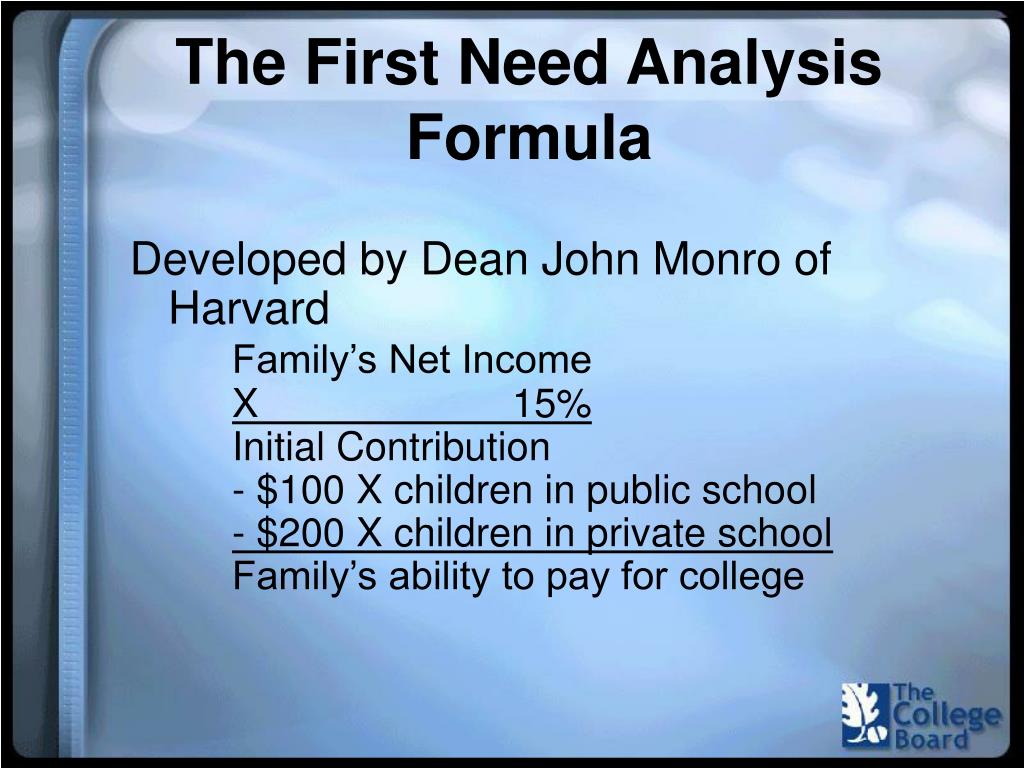 The First Need Analysis Formula

Developed by Dean John Monro of Harvard

Family’s Net Income
X 15%
Initial Contribution
- \$100 X children in public school
- \$200 X children in private school
Family’s ability to pay for college

The College Board